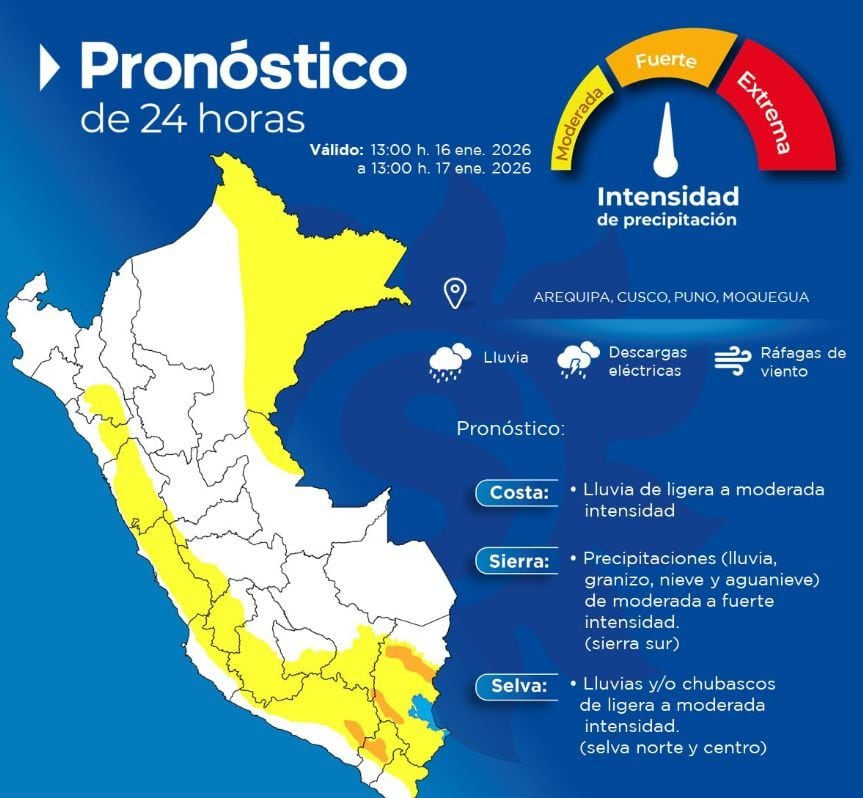 Pronóstico
de 24 horas

Válido: 13:00 h. 16 ene. 2026
a 13:00 h. 17 ene. 2026

Moderada
Fuerte
Extrema

Intensidad
de precipitación

AREQUIPA, CUSCO, PUNO, MOQUEGUA

Lluvia
Descargas eléctricas
Ráfagas de viento

Pronóstico:

Costa: • Lluvia de ligera a moderada intensidad

Sierra: • Precipitaciones (lluvia, granizo, nieve y aguanieve) de moderada a fuerte intensidad. (sierra sur)

Selva: • Lluvias y/o chubascos de ligera a moderada intensidad. (selva norte y centro)